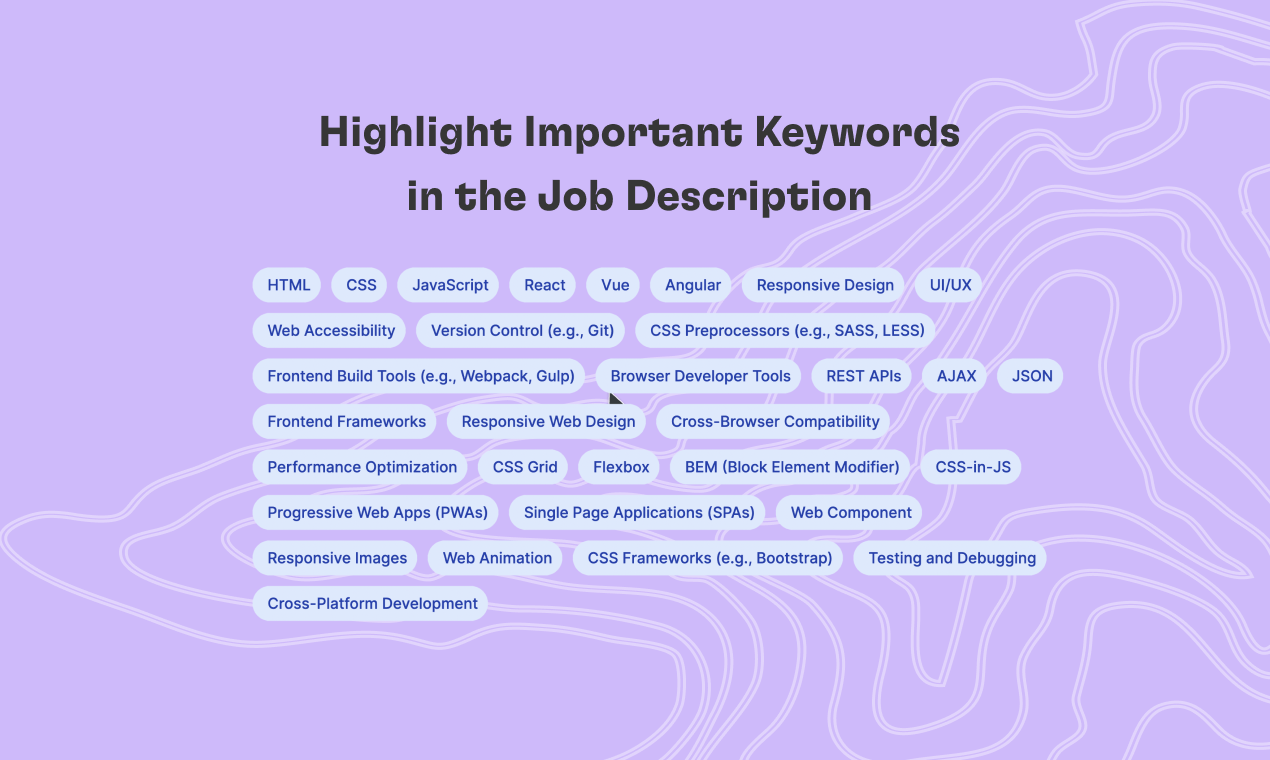 Highlight Important Keywords in the Job Description

HTML CSS JavaScript React Vue Angular Responsive Design UI/UX
Web Accessibility Version Control (e.g., Git) CSS Preprocessors (e.g., SASS, LESS)
Frontend Build Tools (e.g., Webpack, Gulp) Browser Developer Tools REST APIs AJAX JSON
Frontend Frameworks Responsive Web Design Cross-Browser Compatibility
Performance Optimization CSS Grid Flexbox BEM (Block Element Modifier) CSS-in-JS
Progressive Web Apps (PWAs) Single Page Applications (SPAs) Web Component
Responsive Images Web Animation CSS Frameworks (e.g., Bootstrap) Testing and Debugging
Cross-Platform Development